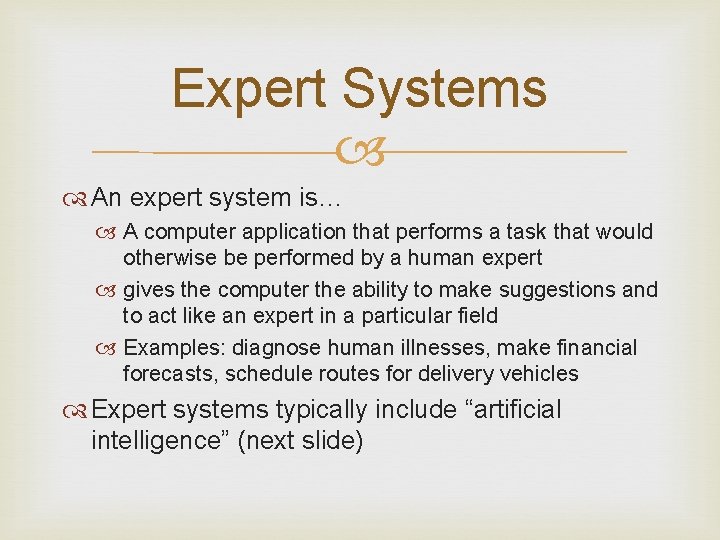 Expert Systems

An expert system is…

A computer application that performs a task that would otherwise be performed by a human expert

gives the computer the ability to make suggestions and to act like an expert in a particular field

Examples: diagnose human illnesses, make financial forecasts, schedule routes for delivery vehicles

Expert systems typically include “artificial intelligence” (next slide)